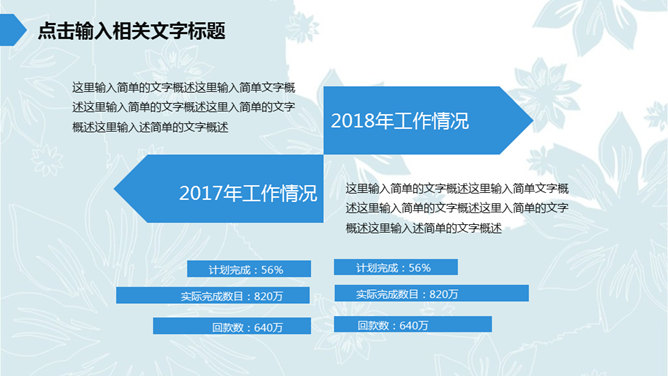 点击输入相关文字标题

这里输入简单的文字概述这里输入简单文字概述这里输入简单的文字概述这里入简单的文字概述这里输入述简单的文字概述

2018年工作情况

2017年工作情况

这里输入简单的文字概述这里输入简单文字概述这里输入简单的文字概述这里入简单的文字概述这里输入述简单的文字概述

计划完成：56%

实际完成数目：820万

回款数：640万

计划完成：56%

实际完成数目：820万

回款数：640万